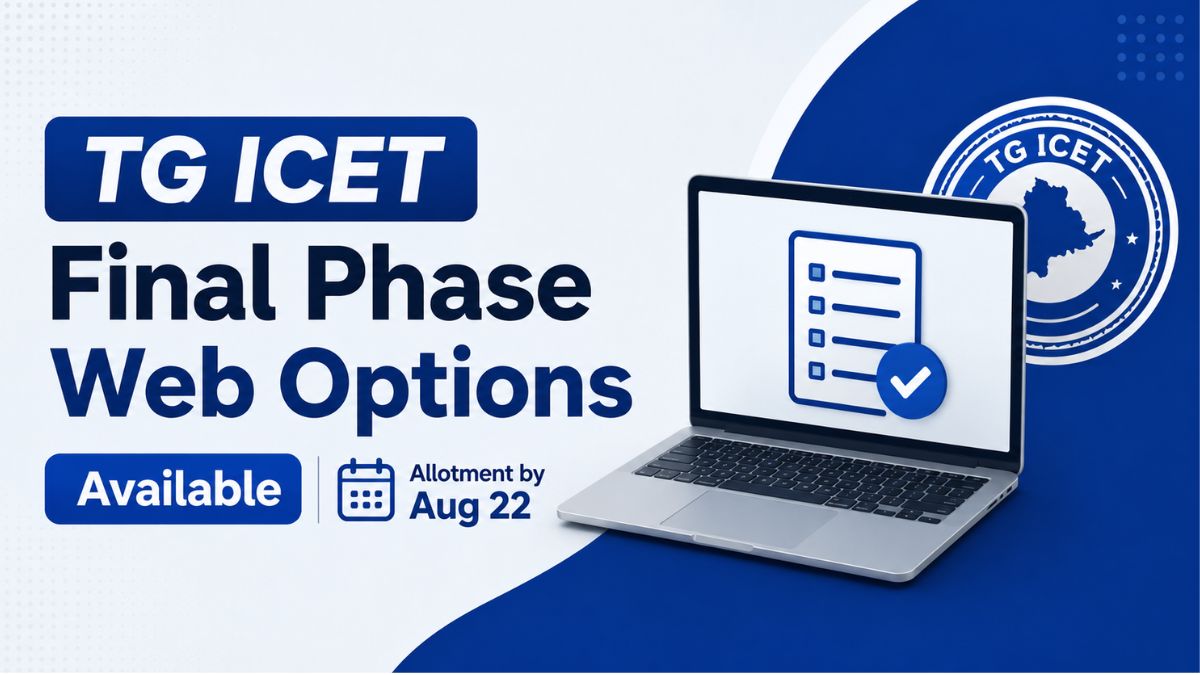 TG ICET
Final Phase
Web Options
Available
Allotment by
Aug 22
TG ICET